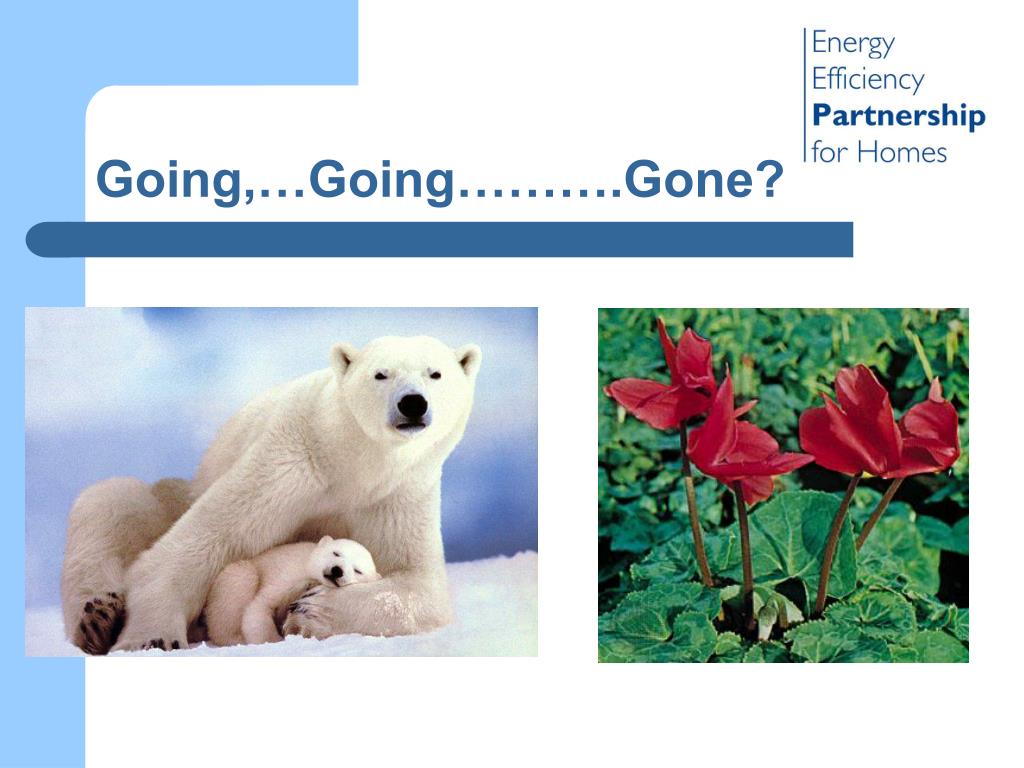 Energy Efficiency Partnership for Homes

Going,…Going………Gone?